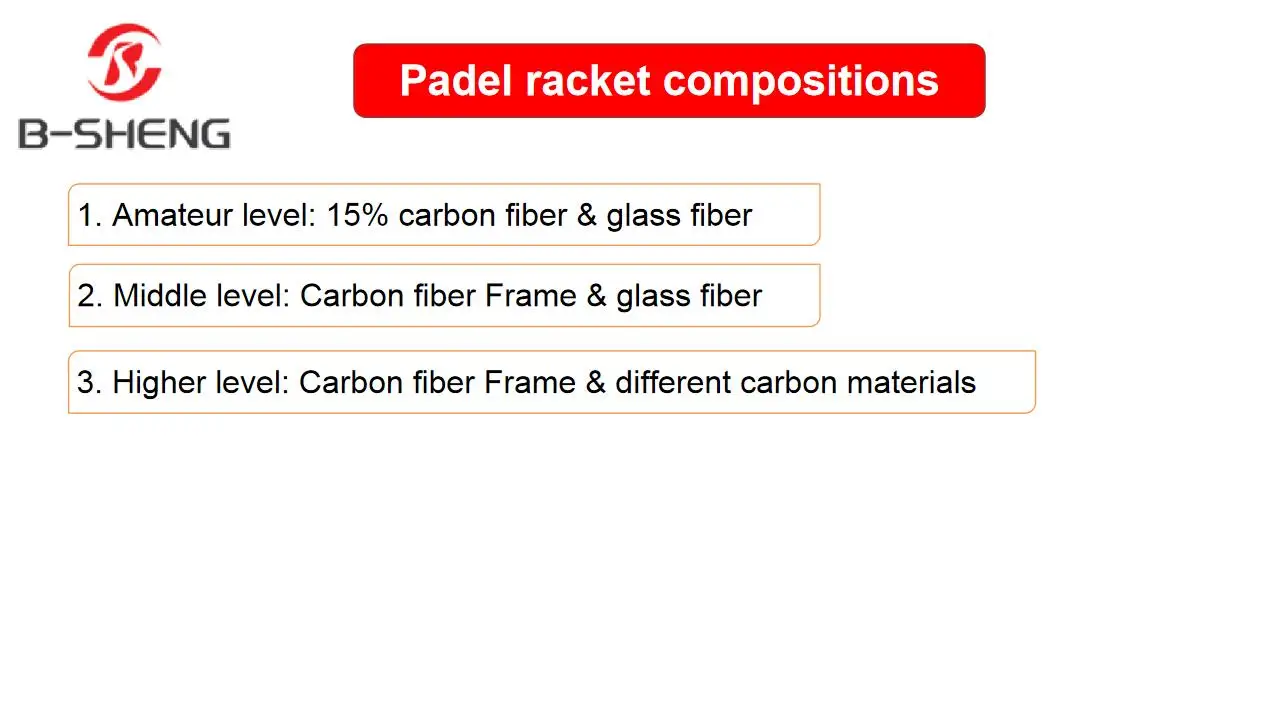 B-SHENG

Padel racket compositions

1. Amateur level: 15% carbon fiber & glass fiber

2. Middle level: Carbon fiber Frame & glass fiber

3. Higher level: Carbon fiber Frame & different carbon materials